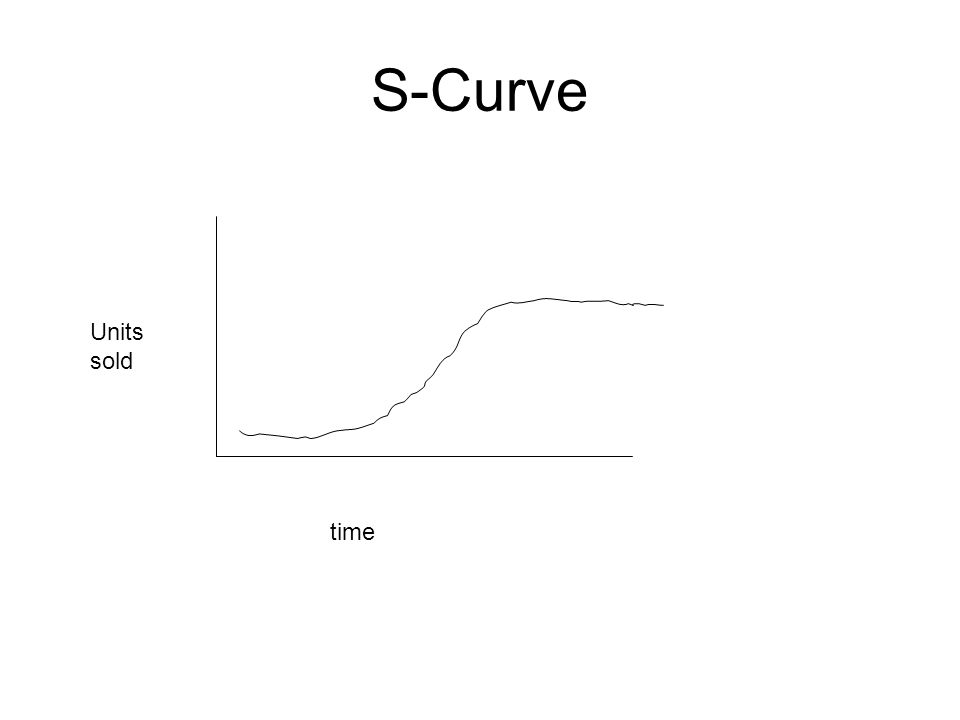 S-Curve

Units sold

time